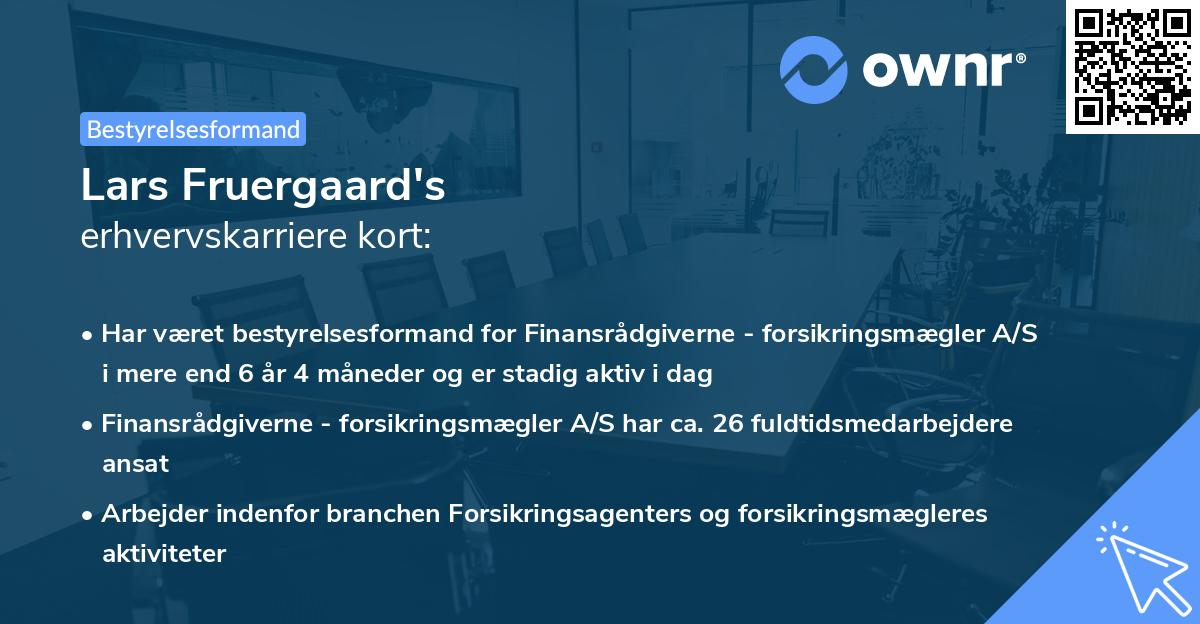 ownr®

Bestyrelsesformand

Lars Fruergaard's
erhvervskarriere kort:

• Har været bestyrelsesformand for Finansrådgiverne - forsikringsmægler A/S i mere end 6 år 4 måneder og er stadig aktiv i dag

• Finansrådgiverne - forsikringsmægler A/S har ca. 26 fuldtidsmedarbejdere ansat

• Arbejder indenfor branchen Forsikringsagenters og forsikringsmægleres aktiviteter